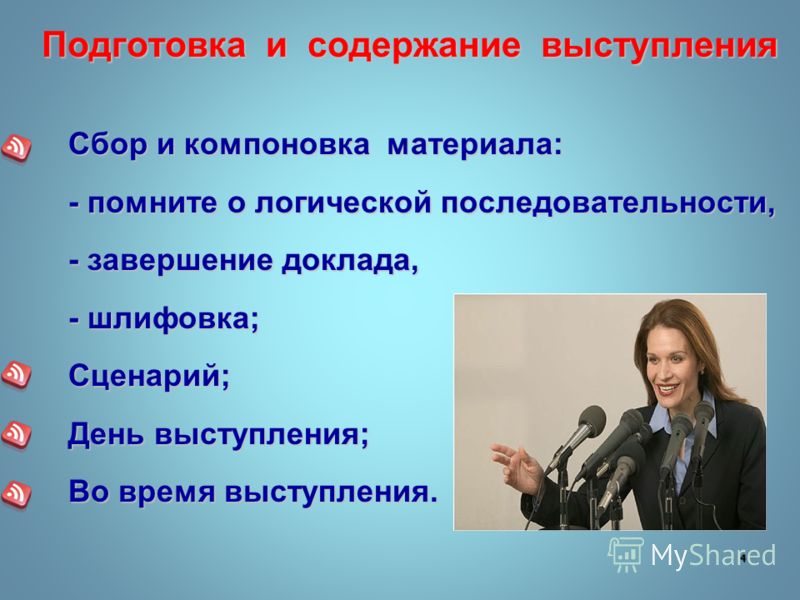 Подготовка и содержание выступления

Сбор и компоновка материала:

- помните о логической последовательности,

- завершение доклада,

- шлифовка;

Сценарий;

День выступления;

Во время выступления.

MyShared